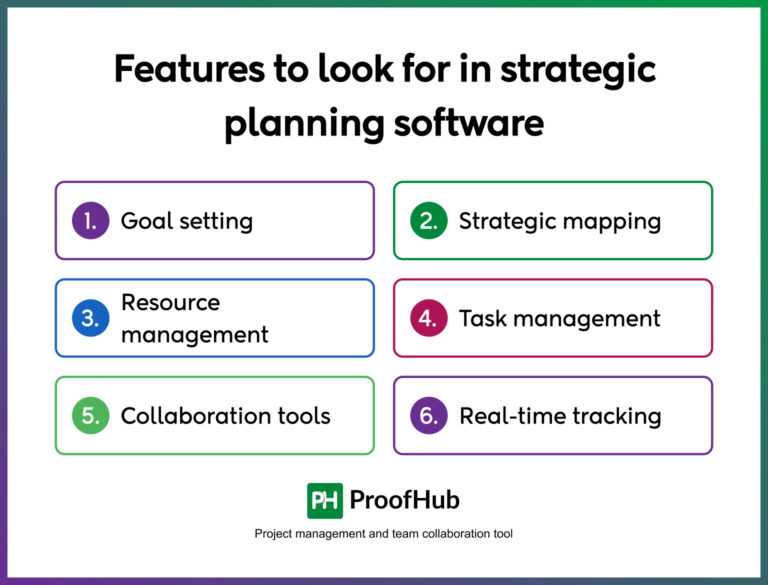 Features to look for in strategic planning software

1. Goal setting

2. Strategic mapping

3. Resource management

4. Task management

5. Collaboration tools

6. Real-time tracking

PH ProofHub

Project management and team collaboration tool